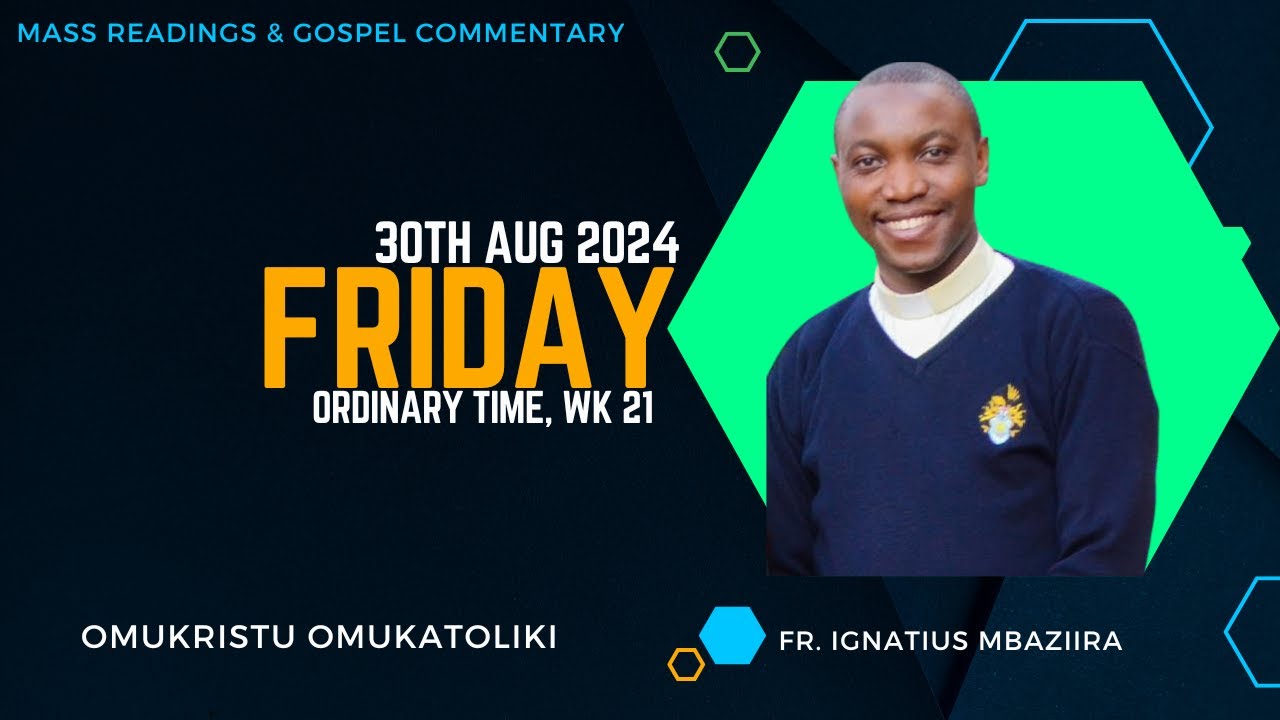 MASS READINGS & GOSPEL COMMENTARY

30TH AUG 2024
FRIDAY
ORDINARY TIME, WK 21

OMUKRISTU OMUKATOLIKI

FR. IGNATIUS MBAZIIRA